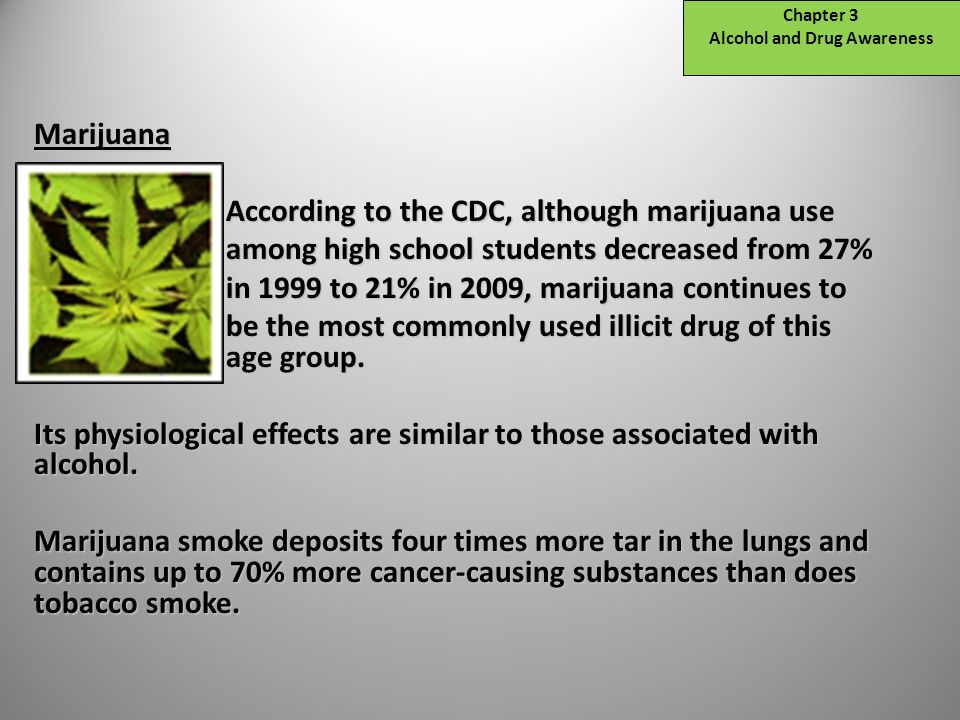 Chapter 3
Alcohol and Drug Awareness

Marijuana

According to the CDC, although marijuana use among high school students decreased from 27% in 1999 to 21% in 2009, marijuana continues to be the most commonly used illicit drug of this age group.

Its physiological effects are similar to those associated with alcohol.

Marijuana smoke deposits four times more tar in the lungs and contains up to 70% more cancer-causing substances than does tobacco smoke.